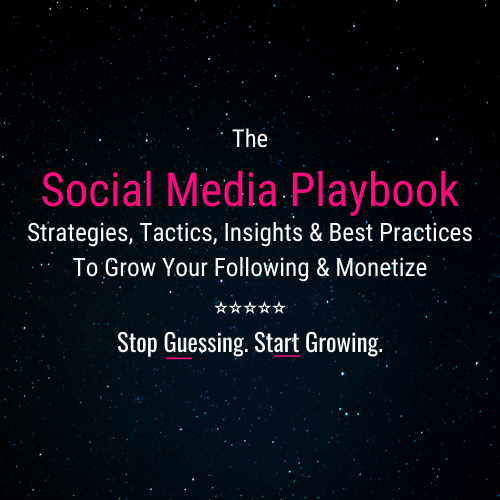 The

Social Media Playbook

Strategies, Tactics, Insights & Best Practices To Grow Your Following & Monetize

☆☆☆☆☆

Stop Guessing. Start Growing.